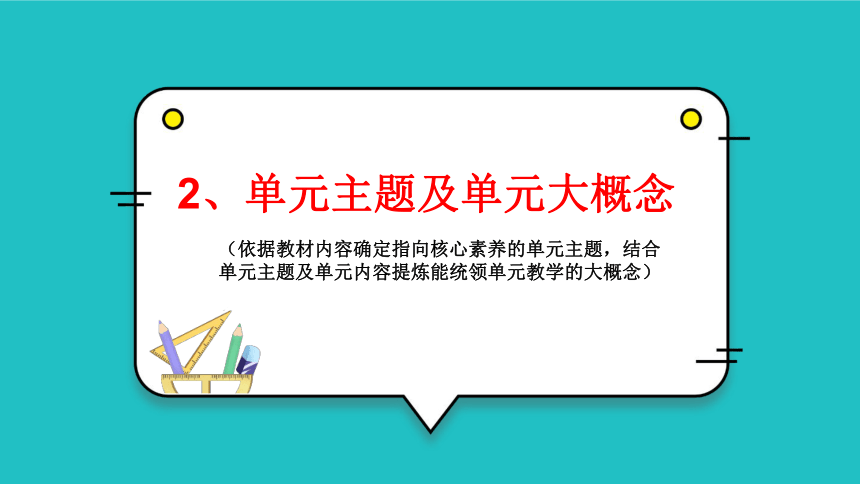 2、单元主题及单元大概念

（依据教材内容确定指向核心素养的单元主题，结合单元主题及单元内容提炼能统领单元教学的大概念）